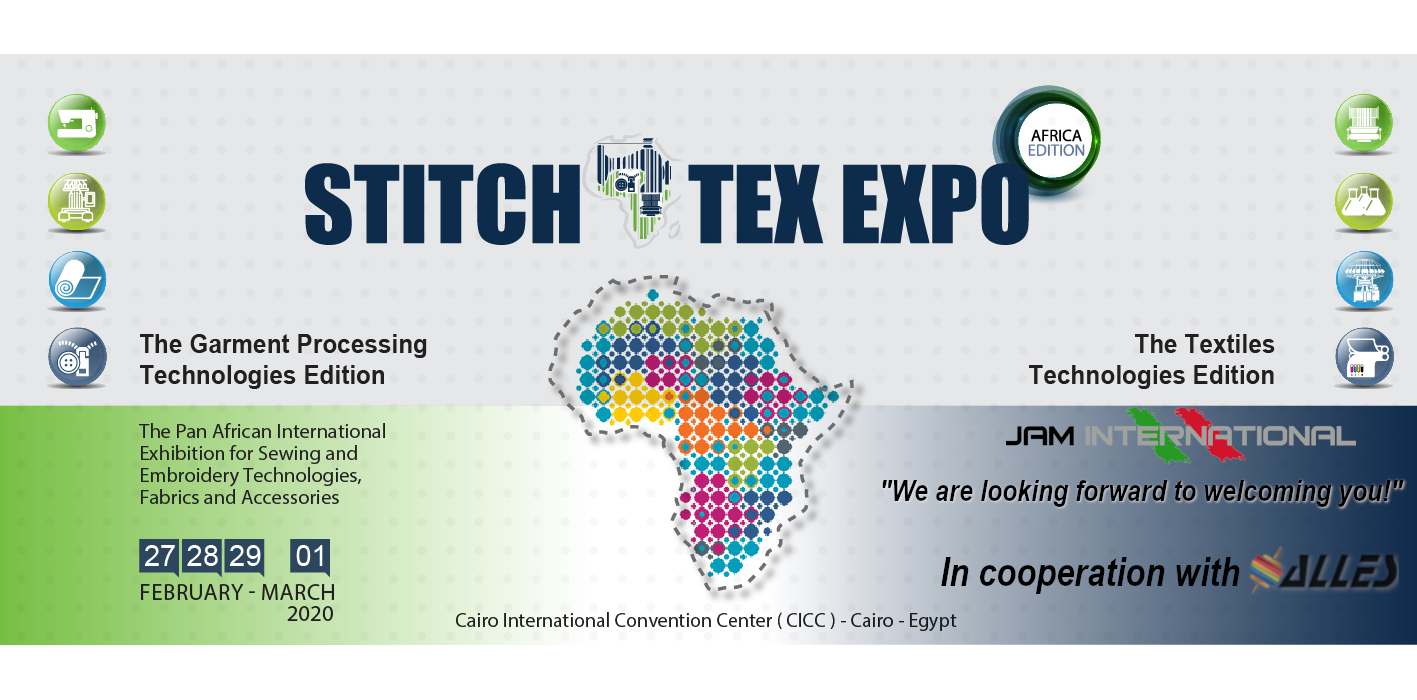 STITCH TEX EXPO

AFRICA EDITION

The Garment Processing Technologies Edition

The Textiles Technologies Edition

The Pan African International Exhibition for Sewing and Embroidery Technologies, Fabrics and Accessories

27 28 29 01
FEBRUARY - MARCH
2020

JAM INTERNATIONAL

"We are looking forward to welcoming you!"

In cooperation with ALLES

Cairo International Convention Center ( CICC ) - Cairo - Egypt